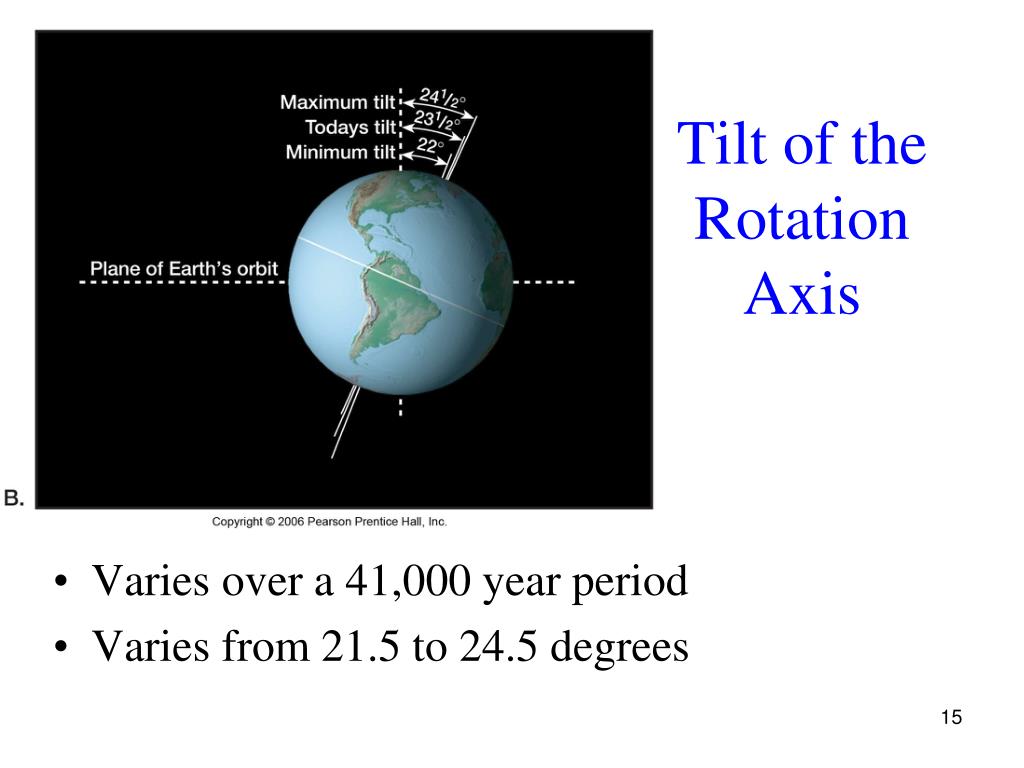 Maximum tilt $24\frac{1}{2}°$
Todays tilt $23\frac{1}{2}°$
Minimum tilt $22°$

Plane of Earth's orbit

B.

Copyright © 2006 Pearson Prentice Hall, Inc.

Tilt of the Rotation Axis

• Varies over a 41,000 year period
• Varies from 21.5 to 24.5 degrees

15